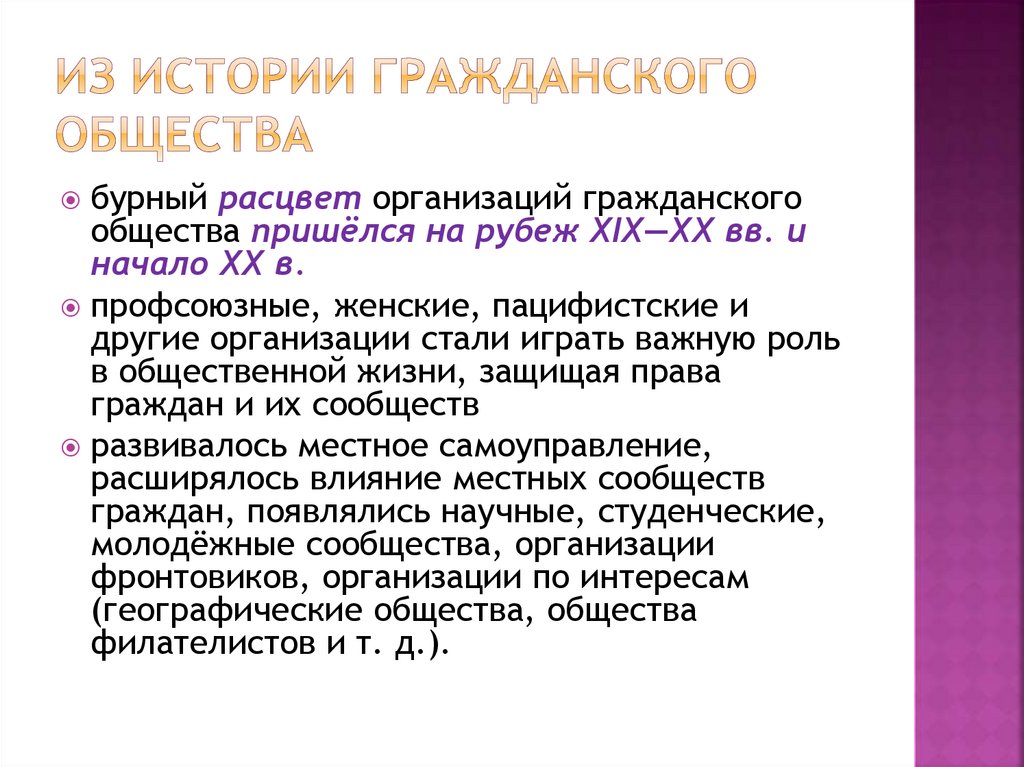 ИЗ ИСТОРИИ ГРАЖДАНСКОГО ОБЩЕСТВА

бурный расцвет организаций гражданского общества пришёлся на рубеж XIX—XX вв. и начало XX в.

профсоюзные, женские, пацифистские и другие организации стали играть важную роль в общественной жизни, защищая права граждан и их сообществ

развивалось местное самоуправление, расширялось влияние местных сообществ граждан, появлялись научные, студенческие, молодёжные сообщества, организации фронтовиков, организации по интересам (географические общества, общества филателистов и т. д.).